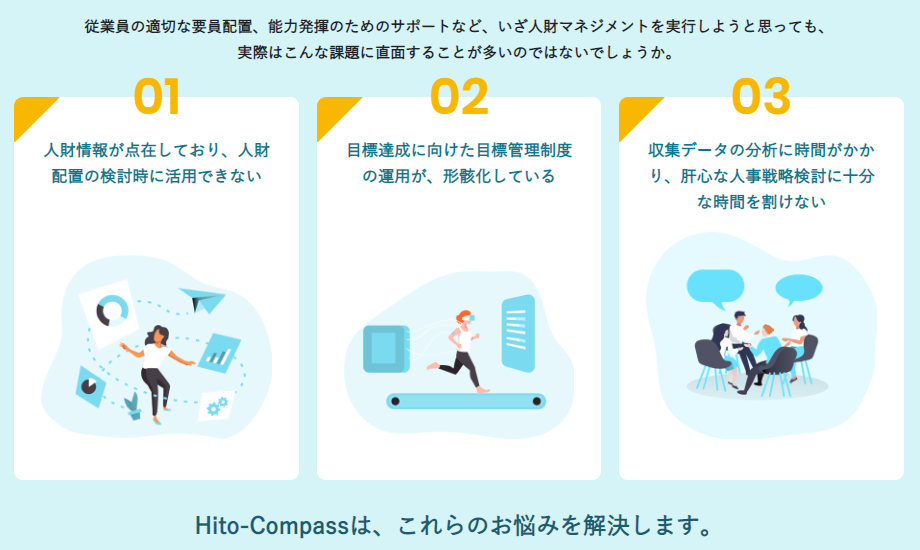 従業員の適切な要員配置、能力発揮のためのサポートなど、いざ人財マネジメントを実行しようと思っても、実際はこんな課題に直面することが多いのではないでしょうか。

01

人財情報が点在しており、人財配置の検討時に活用できない

02

目標達成に向けた目標管理制度の運用が、形骸化している

03

収集データの分析に時間がかかり、肝心な人事戦略検討に十分な時間を割けない

Hito-Compassは、これらのお悩みを解決します。